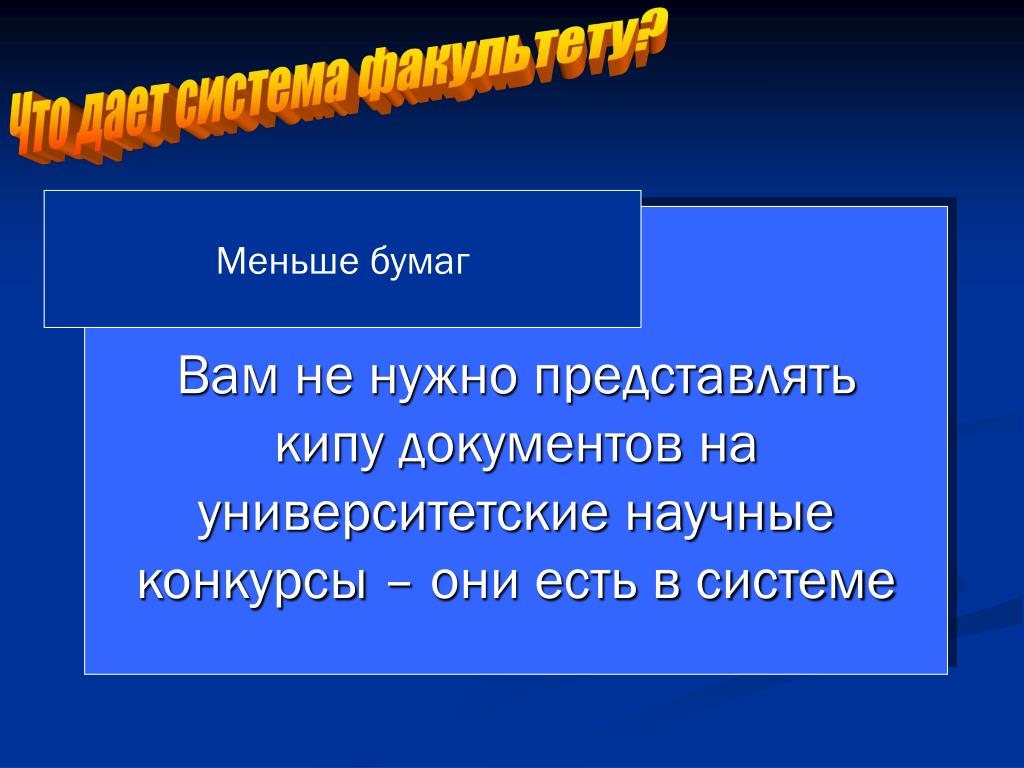 Что дает система факультету?

Меньше бумаг

Вам не нужно представлять кипу документов на университетские научные конкурсы – они есть в системе